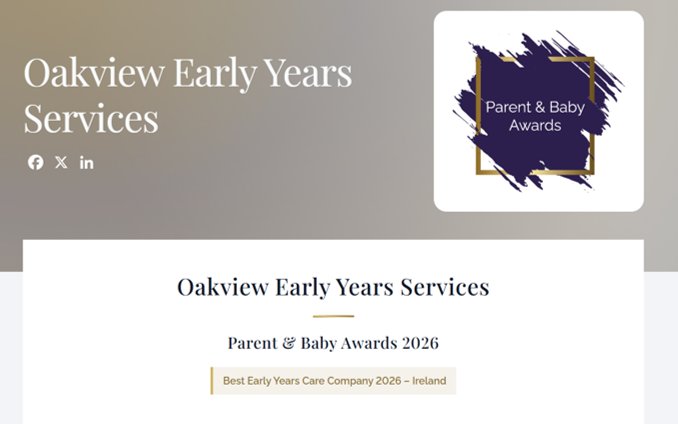 Oakview Early Years Services

Parent & Baby Awards

Oakview Early Years Services

Parent & Baby Awards 2026

Best Early Years Care Company 2026 – Ireland